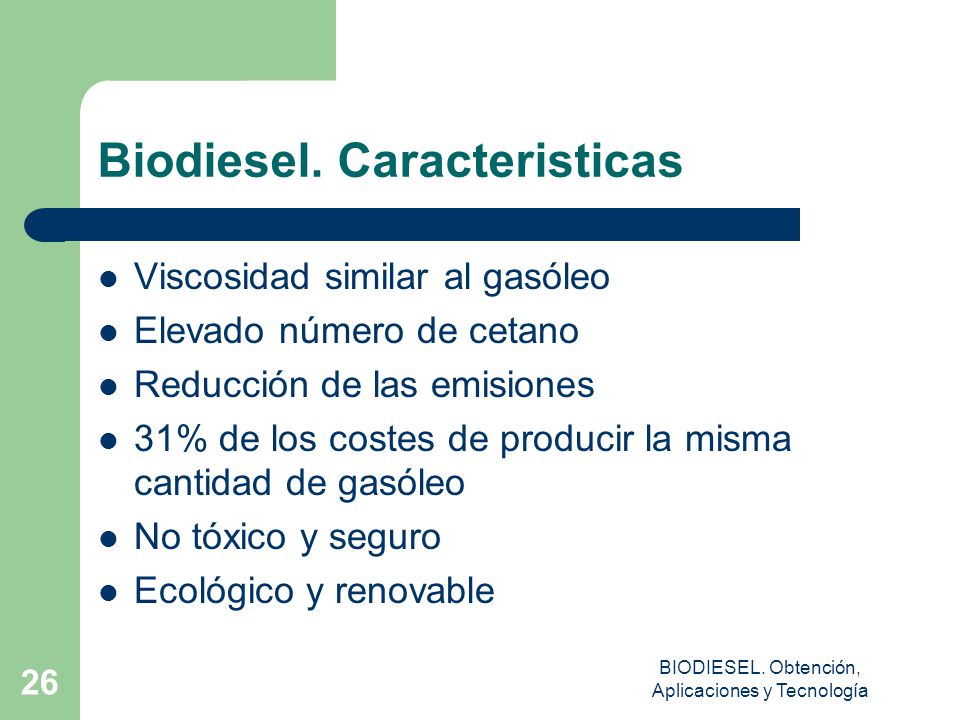 Biodiesel. Caracteristicas

- Viscosidad similar al gasóleo
- Elevado número de cetano
- Reducción de las emisiones
- 31% de los costes de producir la misma cantidad de gasóleo
- No tóxico y seguro
- Ecológico y renovable

26

BIODIESEL. Obtención, Aplicaciones y Tecnología